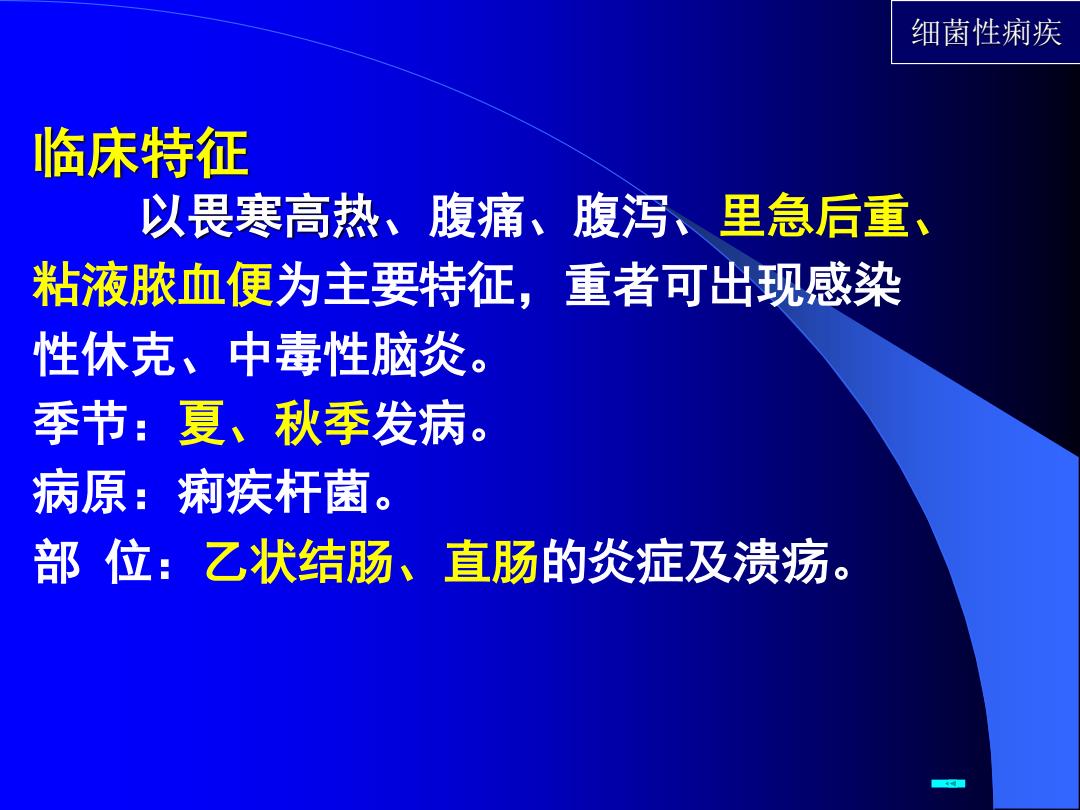 细菌性痢疾

临床特征

以畏寒高热、腹痛、腹泻、里急后重、粘液脓血便为主要特征，重者可出现感染性休克、中毒性脑炎。

季节：夏、秋季发病。

病原：痢疾杆菌。

部 位：乙状结肠、直肠的炎症及溃疡。